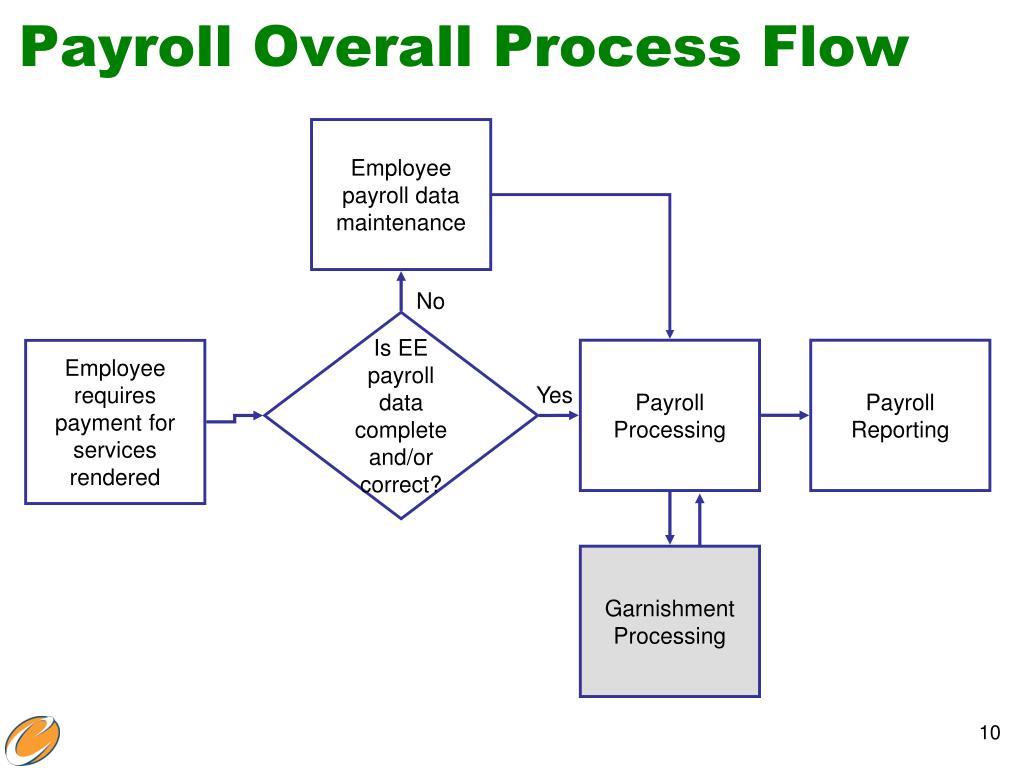 Payroll Overall Process Flow

Employee payroll data maintenance

No

Employee requires payment for services rendered

Is EE payroll data complete and/or correct?

Yes

Payroll Processing

Payroll Reporting

Garnishment Processing

10